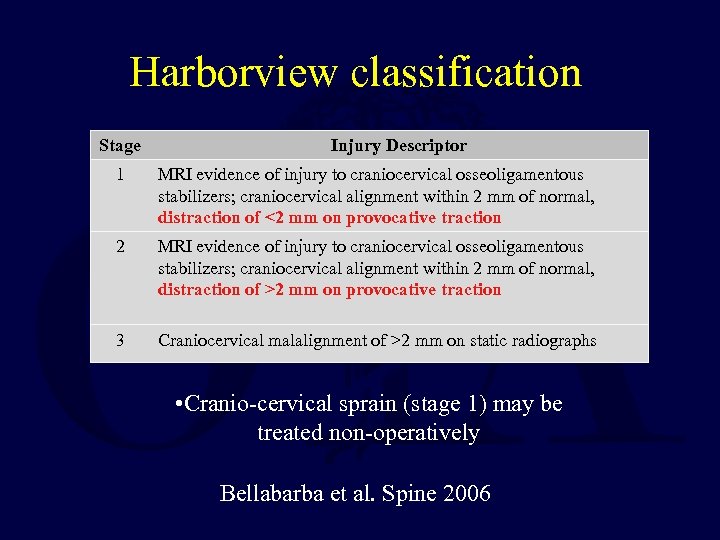 Harborview classification

| Stage | Injury Descriptor |
|---|---|
| 1 | MRI evidence of injury to craniocervical osseoligamentous stabilizers; craniocervical alignment within 2 mm of normal, distraction of <2 mm on provocative traction |
| 2 | MRI evidence of injury to craniocervical osseoligamentous stabilizers; craniocervical alignment within 2 mm of normal, distraction of >2 mm on provocative traction |
| 3 | Craniocervical malalignment of >2 mm on static radiographs |

•Cranio-cervical sprain (stage 1) may be treated non-operatively

Bellabarba et al. Spine 2006